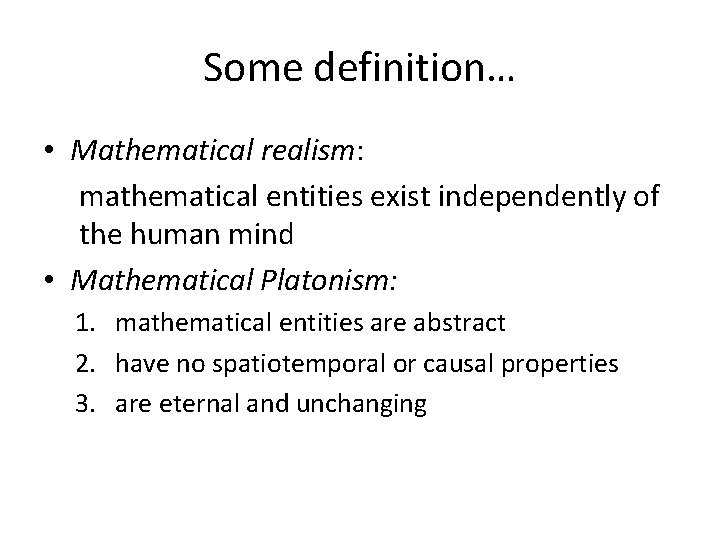 Some definition…

• Mathematical realism:
mathematical entities exist independently of the human mind

• Mathematical Platonism:
1. mathematical entities are abstract
2. have no spatiotemporal or causal properties
3. are eternal and unchanging